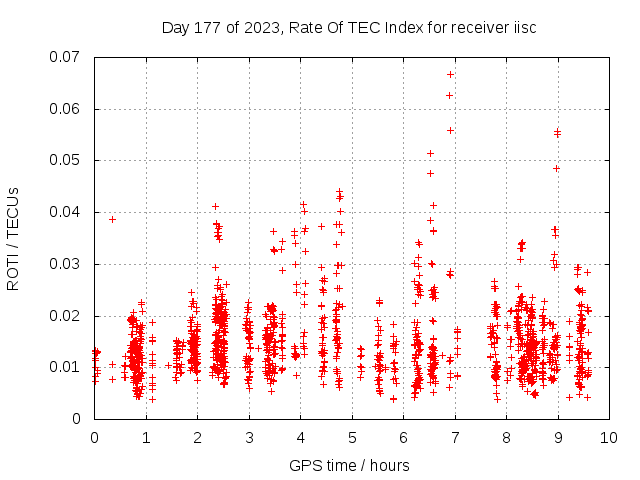 Day 177 of 2023, Rate Of TEC Index for receiver iisc

ROTI / TECUs

0.07
0.06
0.05
0.04
0.03
0.02
0.01
0

0 1 2 3 4 5 6 7 8 9 10

GPS time / hours